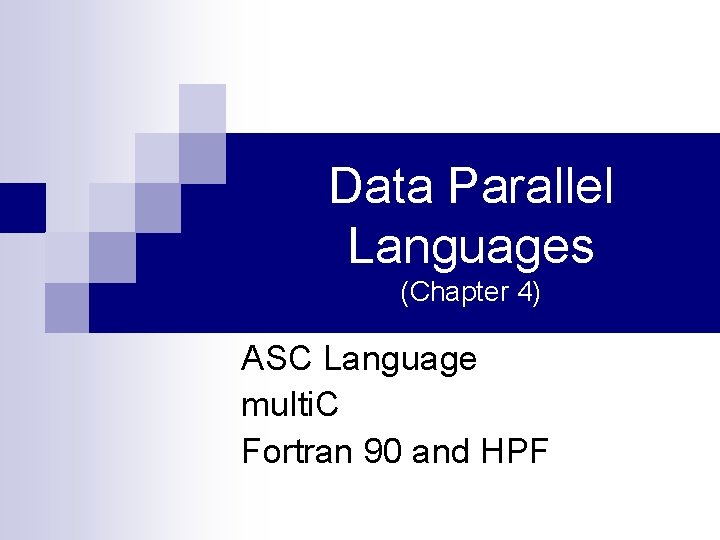 Data Parallel Languages
(Chapter 4)

ASC Language
multiC
Fortran 90 and HPF